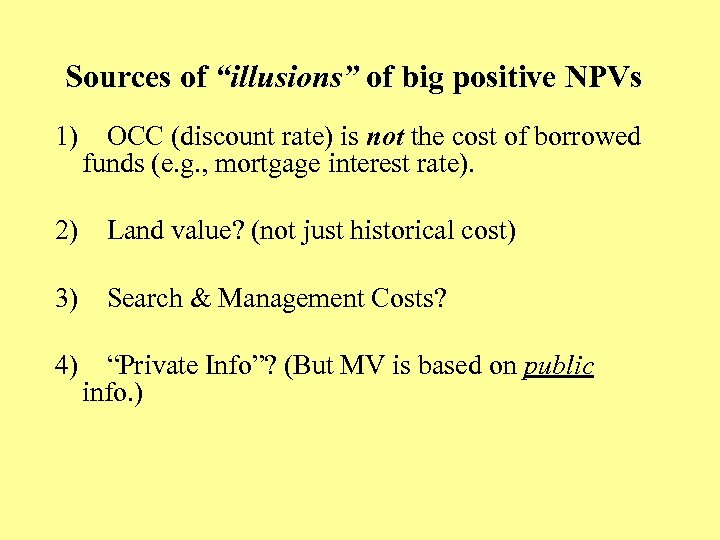 Sources of “illusions” of big positive NPVs

1) OCC (discount rate) is not the cost of borrowed funds (e.g., mortgage interest rate).

2) Land value? (not just historical cost)

3) Search & Management Costs?

4) “Private Info”? (But MV is based on public info.)